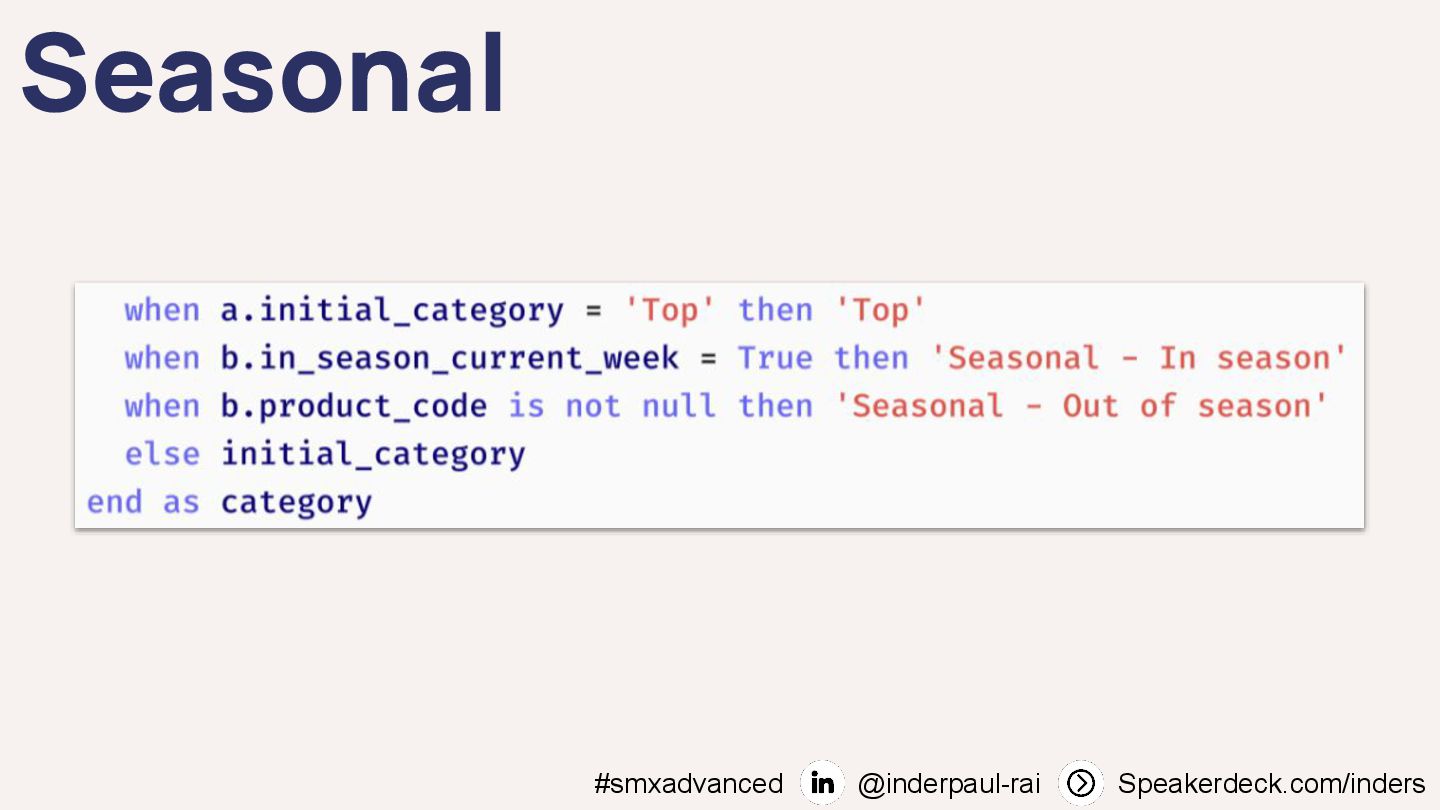 Seasonal

when a.initial_category = 'Top' then 'Top'
when b.in_season_current_week = True then 'Seasonal - In season'
when b.product_code is not null then 'Seasonal - Out of season'
else initial_category
end as category

#smxadvanced in @inderpaul-rai Speakerdeck.com/inders